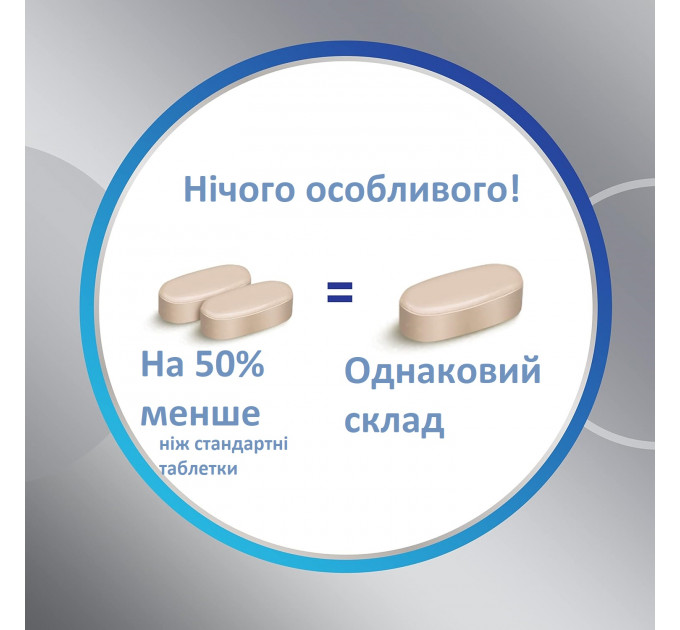 Нічого особливого!

=

На 50% менше

ніж стандартні таблетки

Однаковий склад